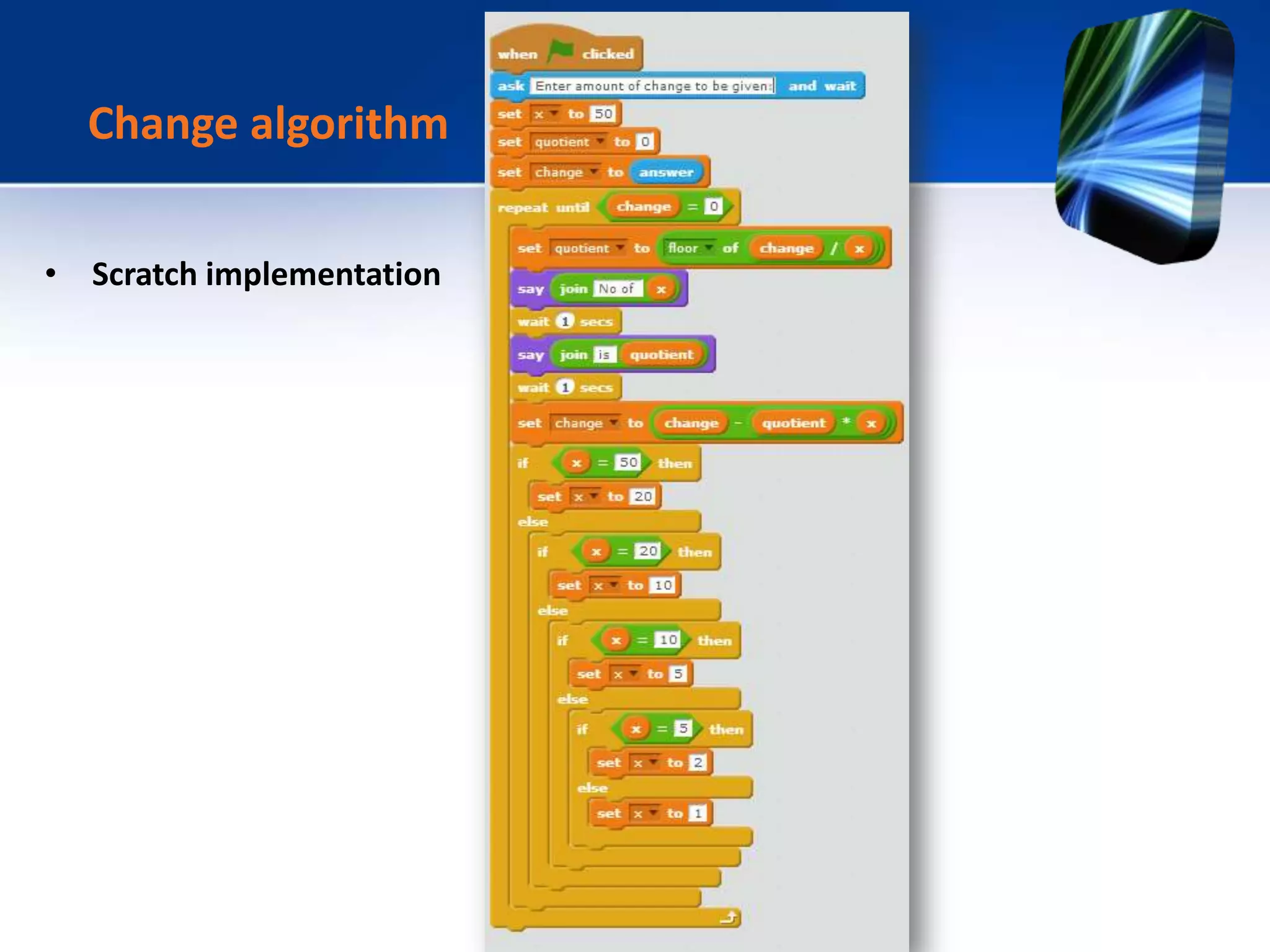 Change algorithm

• Scratch implementation

when clicked
ask Enter amount of change to be given: and wait
set x to 50
set quotient to 0
set change to answer
repeat until change = 0
set quotient to floor of change / x
say join No of x
wait 1 secs
say join is quotient
wait 1 secs
set change to change - quotient * x
if x = 50 then
set x to 20
else
if x = 20 then
set x to 10
else
if x = 10 then
set x to 5
else
if x = 5 then
set x to 2
else
set x to 1